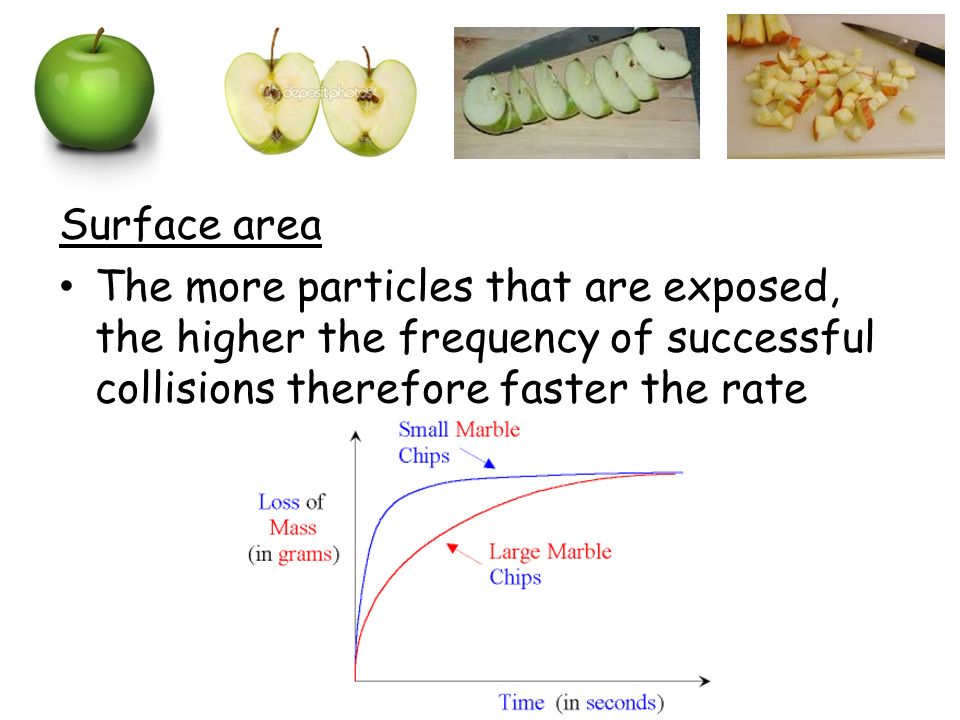 depositphotos

Surface area

• The more particles that are exposed, the higher the frequency of successful collisions therefore faster the rate

Small Marble Chips

Loss of Mass (in grams)

Large Marble Chips

Time (in seconds)